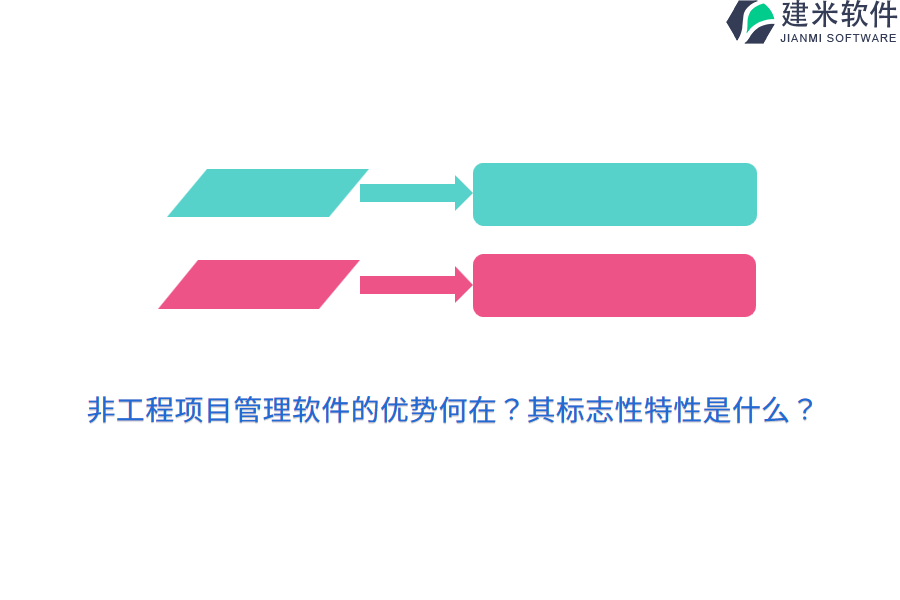 建米软件
JIANMI SOFTWARE

非工程项目管理软件的优势何在？其标志性特性是什么？